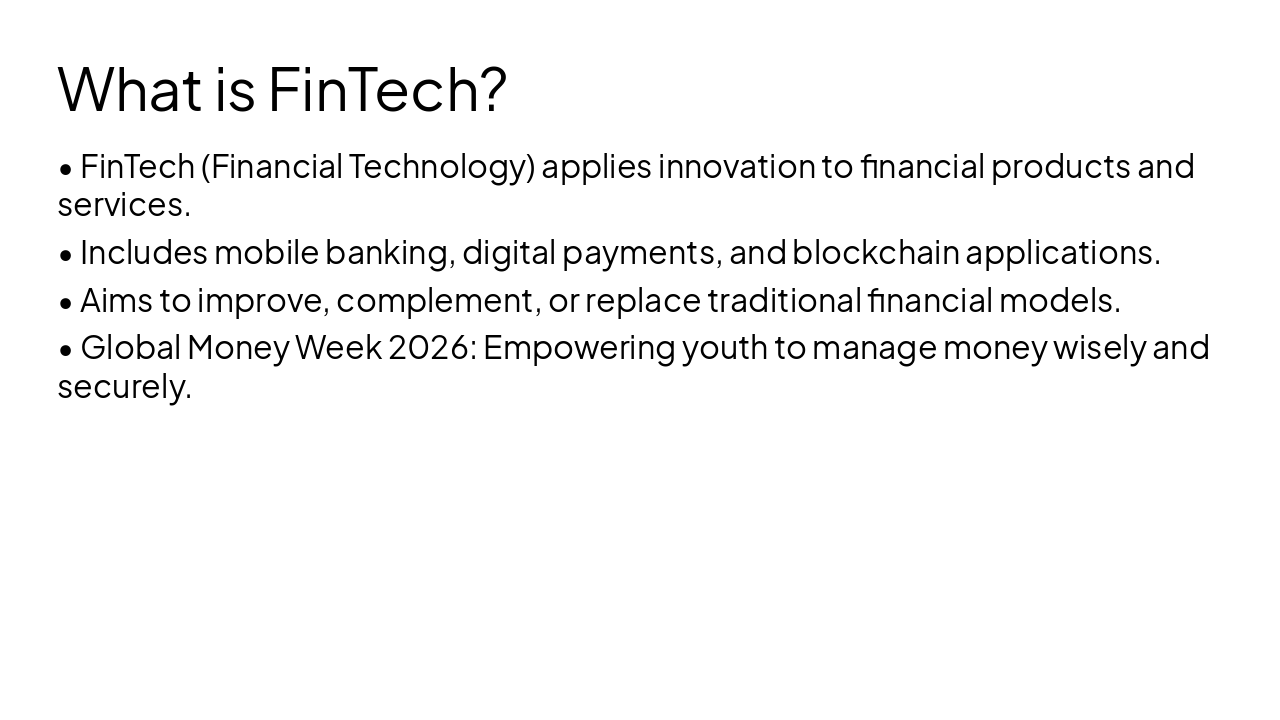 What is FinTech?

• FinTech (Financial Technology) applies innovation to financial products and services.

• Includes mobile banking, digital payments, and blockchain applications.

• Aims to improve, complement, or replace traditional financial models.

• Global Money Week 2026: Empowering youth to manage money wisely and securely.